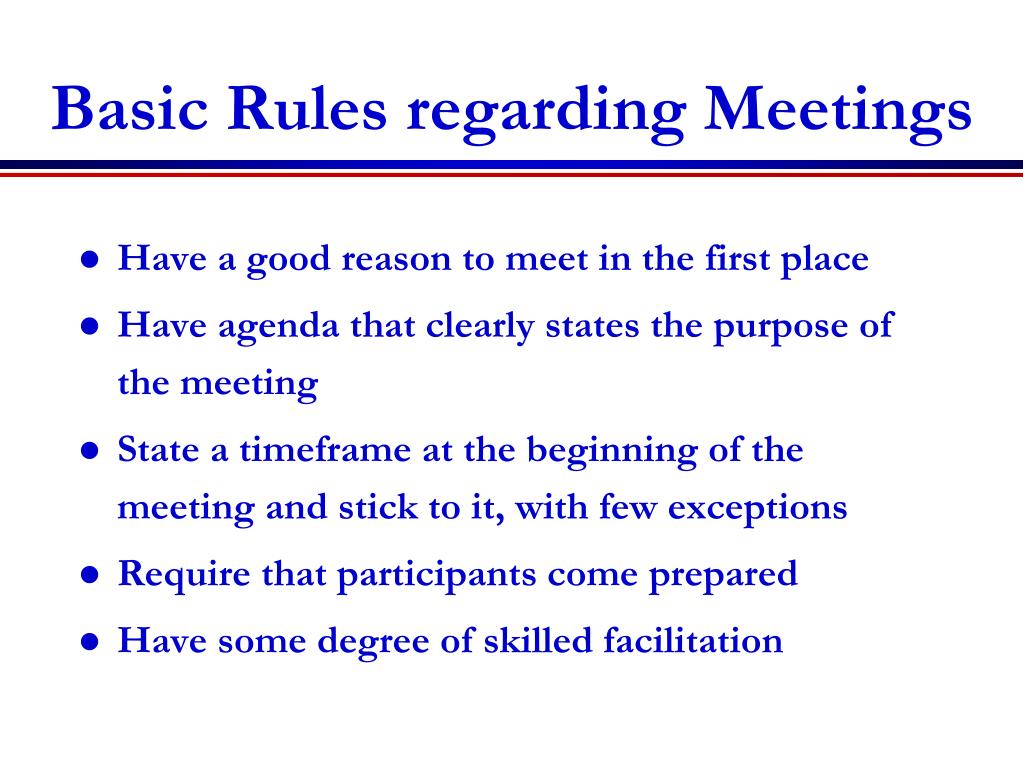 Basic Rules regarding Meetings

- Have a good reason to meet in the first place
- Have agenda that clearly states the purpose of the meeting
- State a timeframe at the beginning of the meeting and stick to it, with few exceptions
- Require that participants come prepared
- Have some degree of skilled facilitation